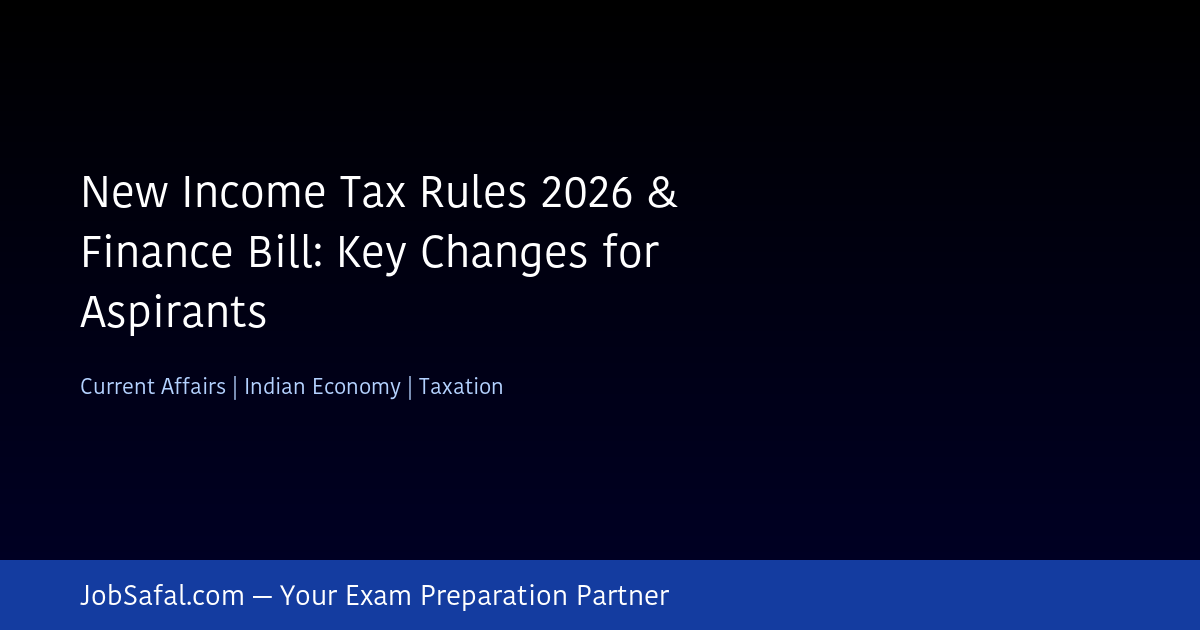 New Income Tax Rules 2026 & Finance Bill: Key Changes for Aspirants

Current Affairs | Indian Economy | Taxation

JobSafal.com — Your Exam Preparation Partner